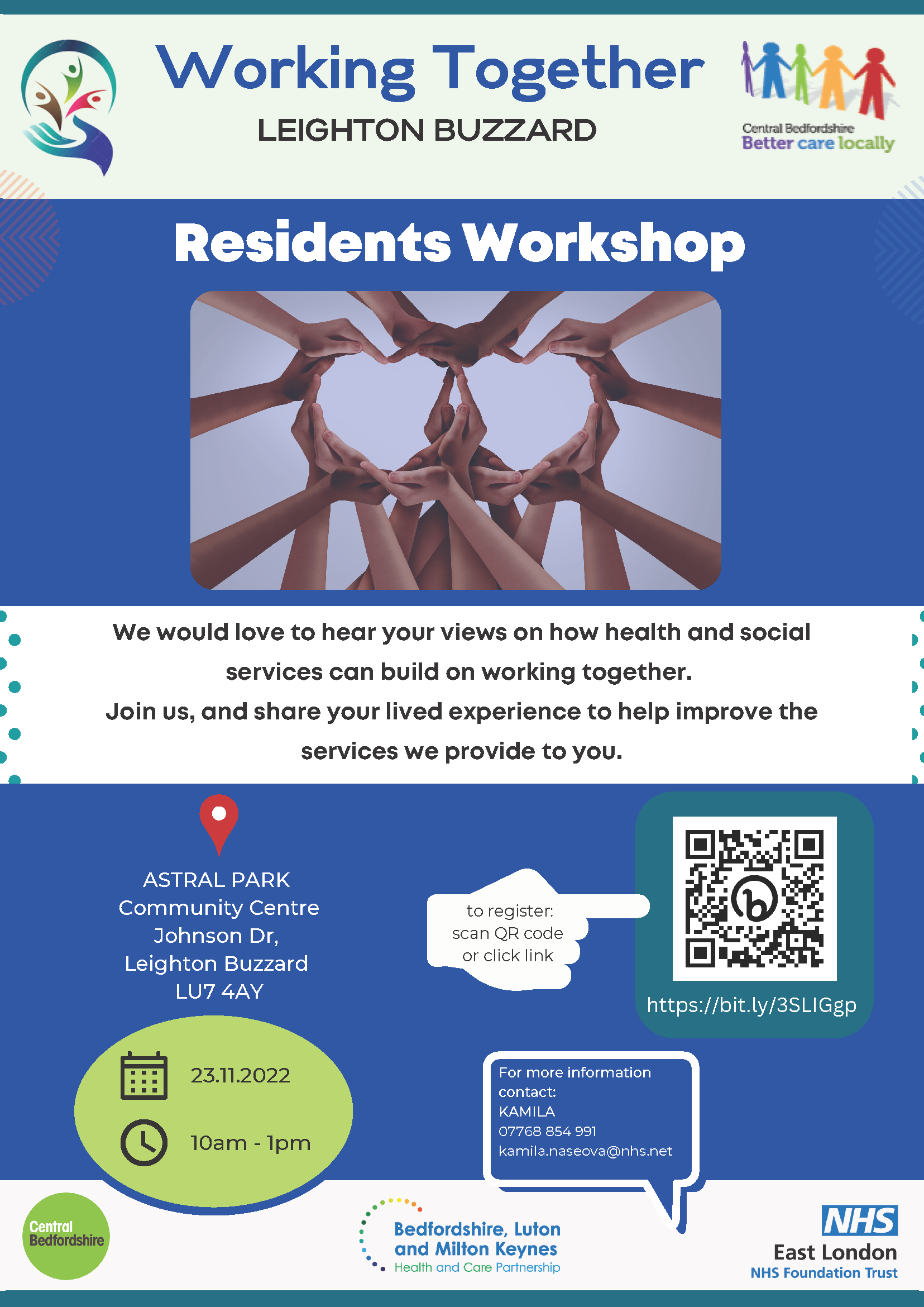 Working Together
LEIGHTON BUZZARD

Central Bedfordshire
Better care locally

Residents Workshop

We would love to hear your views on how health and social services can build on working together.
Join us, and share your lived experience to help improve the services we provide to you.

ASTRAL PARK
Community Centre
Johnson Dr,
Leighton Buzzard
LU7 4AY

to register:
scan QR code
or click link

https://bit.ly/3SLIGgp

23.11.2022

10am - 1pm

For more information contact:
KAMILA
07768 854 991
kamila.naseova@nhs.net

Central Bedfordshire

Bedfordshire, Luton and Milton Keynes
Health and Care Partnership

NHS
East London
NHS Foundation Trust